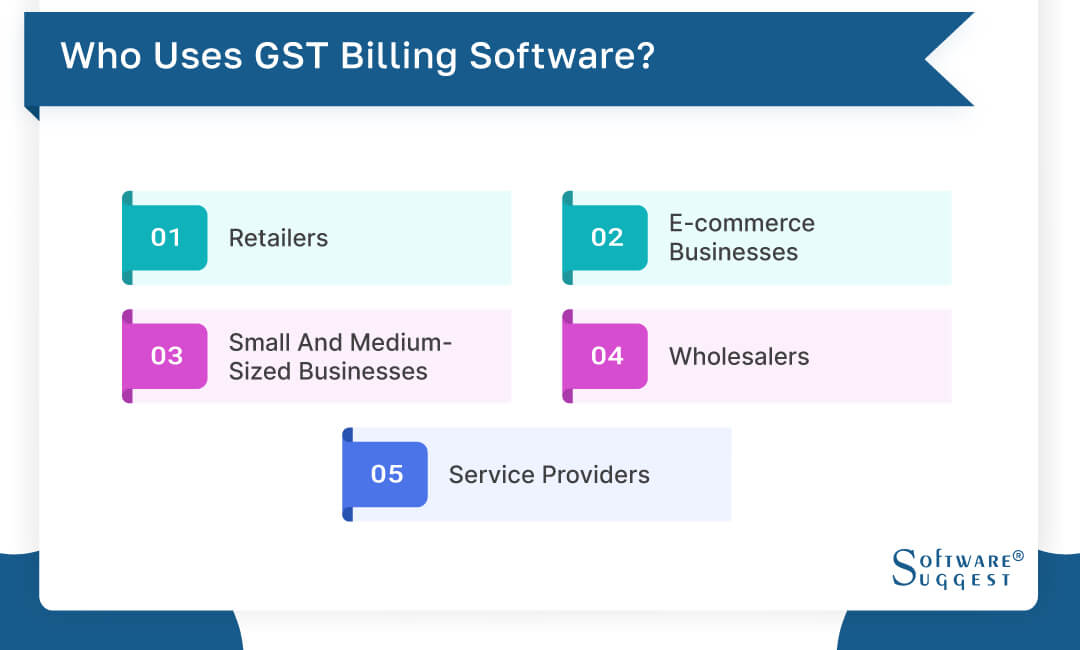 Who Uses GST Billing Software?

01 Retailers

02 E-commerce Businesses

03 Small And Medium-Sized Businesses

04 Wholesalers

05 Service Providers

Software® Suggest